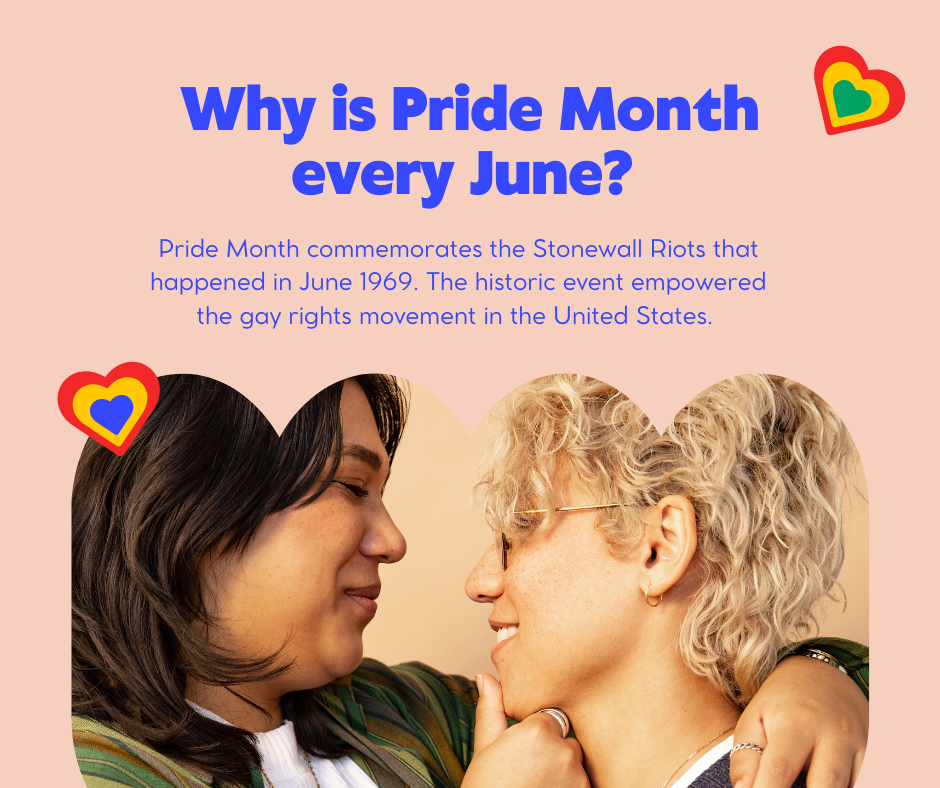 Why is Pride Month every June?

Pride Month commemorates the Stonewall Riots that happened in June 1969. The historic event empowered the gay rights movement in the United States.